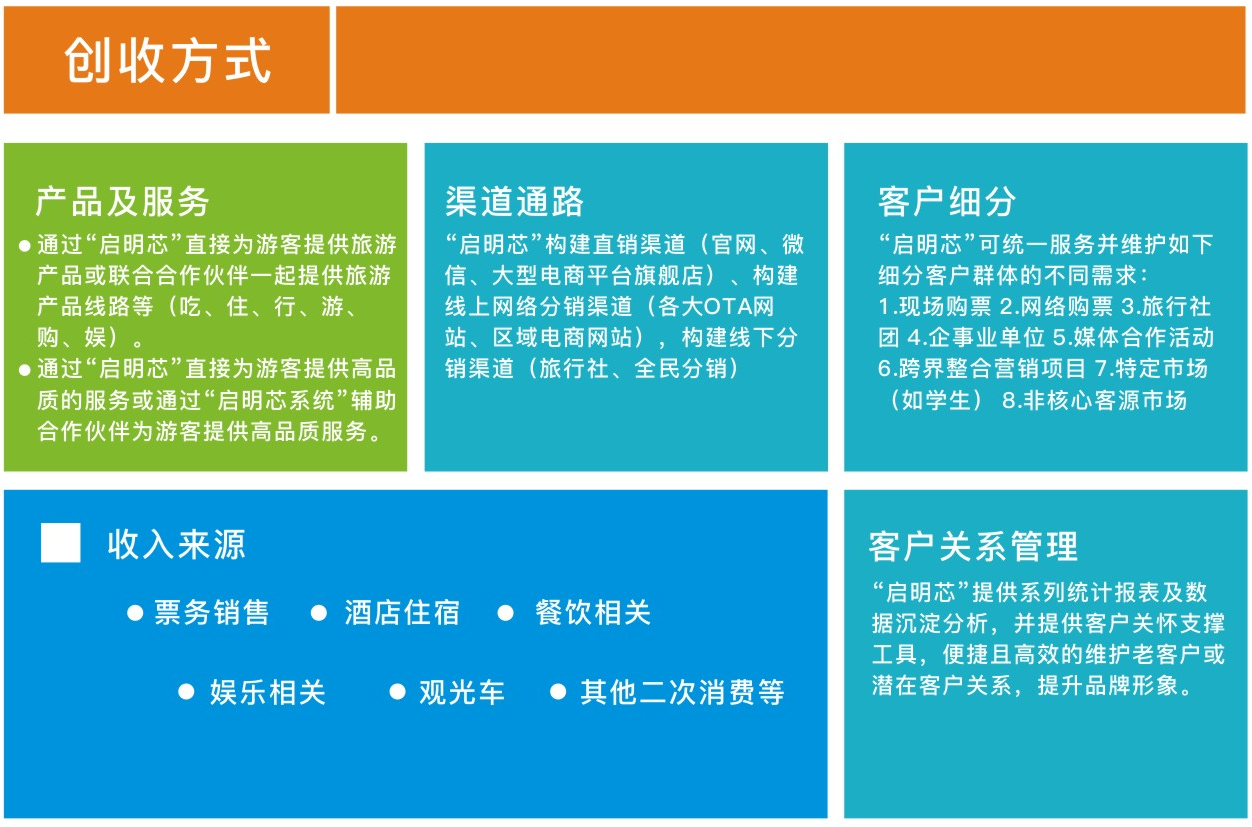 创收方式

产品及服务

● 通过“启明芯”直接为游客提供旅游产品或联合合作伙伴一起提供旅游产品线路等（吃、住、行、游、购、娱）。

● 通过“启明芯”直接为游客提供高品质的服务或通过“启明芯系统”辅助合作伙伴为游客提供高品质服务。

渠道通路

“启明芯”构建直销渠道（官网、微信、大型电商平台旗舰店）、构建线上网络分销渠道（各大OTA网站、区域电商网站），构建线下分销渠道（旅行社、全民分销）

客户细分

“启明芯”可统一服务并维护如下细分客户群体的不同需求：
1.现场购票 2.网络购票 3.旅行社团 4.企事业单位 5.媒体合作活动 6.跨界整合营销项目 7.特定市场（如学生） 8.非核心客源市场

收入来源

● 票务销售 ● 酒店住宿 ● 餐饮相关

● 娱乐相关 ● 观光车 ● 其他二次消费等

客户关系管理

“启明芯”提供系列统计报表及数据沉淀分析，并提供客户关怀支撑工具，便捷且高效的维护老客户或潜在客户关系，提升品牌形象。